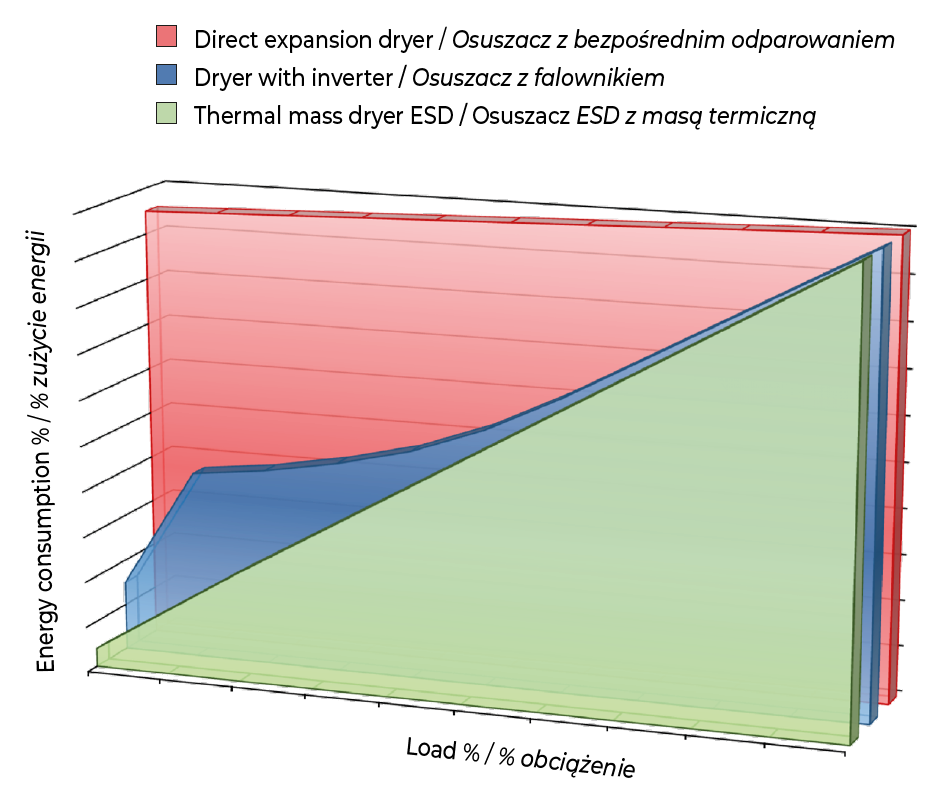 Direct expansion dryer / Osuszacz z bezpośrednim odparowaniem
Dryer with inverter / Osuszacz z falownikiem
Thermal mass dryer ESD / Osuszacz ESD z masą termiczną

Energy consumption % / % zużycie energii

Load % / % obciążenie